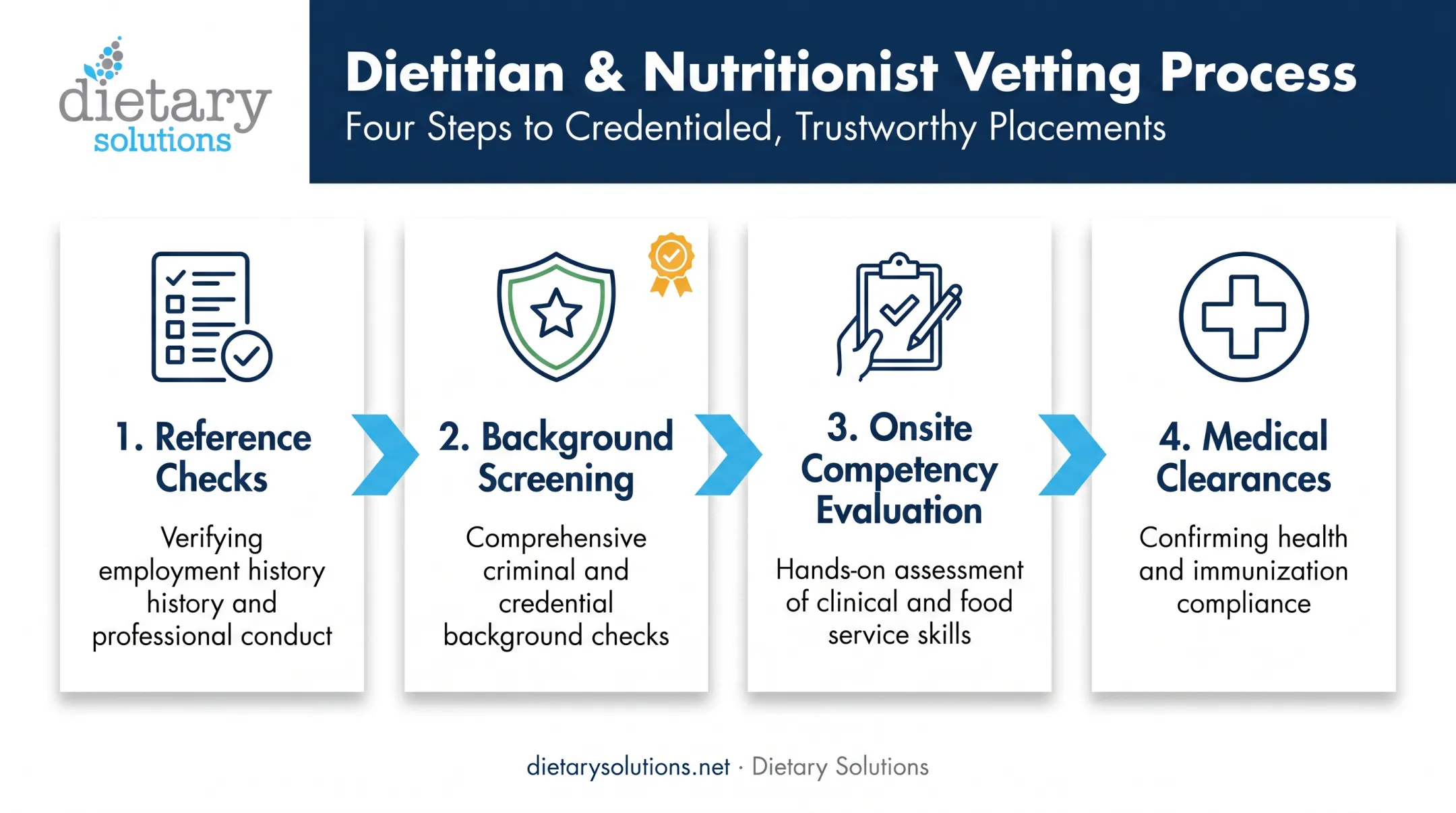 dietary solutions

Dietitian & Nutritionist Vetting Process

Four Steps to Credentialed, Trustworthy Placements

1. Reference Checks

Verifying employment history history and professional conduct

2. Background Screening

Comprehensive criminal and credential background checks

3. Onsite Competency Evaluation

Hands-on assessment of clinical and food service skills

4. Medical Clearances

Confirming health and immunization compliance

dietarysolutions.net · Dietary Solutions